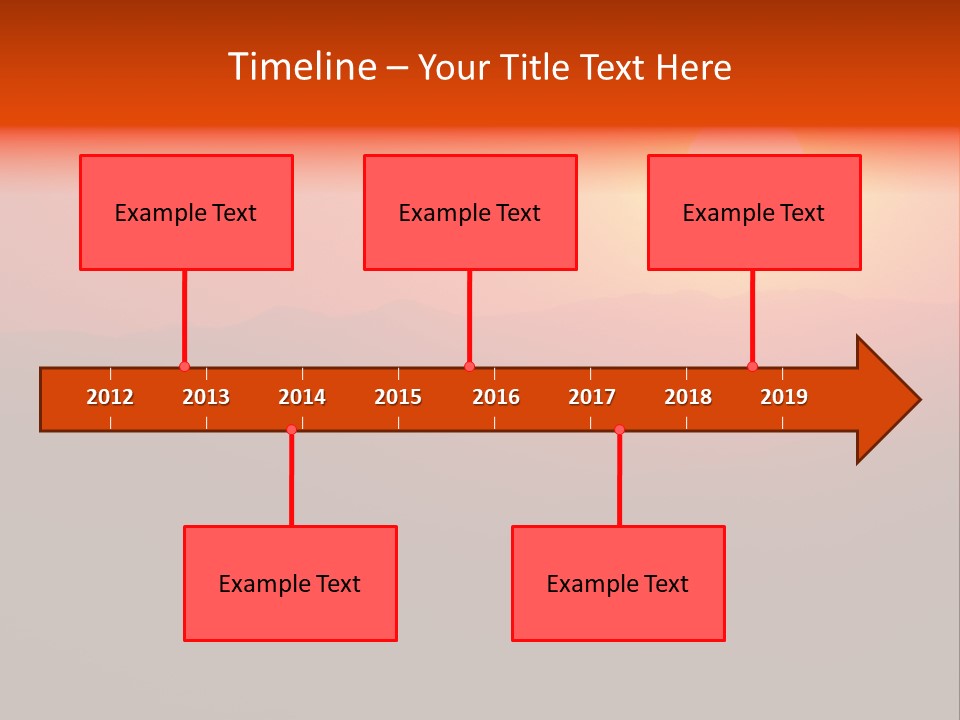 Timeline – Your Title Text Here

Example Text

Example Text

Example Text

2012 2013 2014 2015 2016 2017 2018 2019

Example Text

Example Text